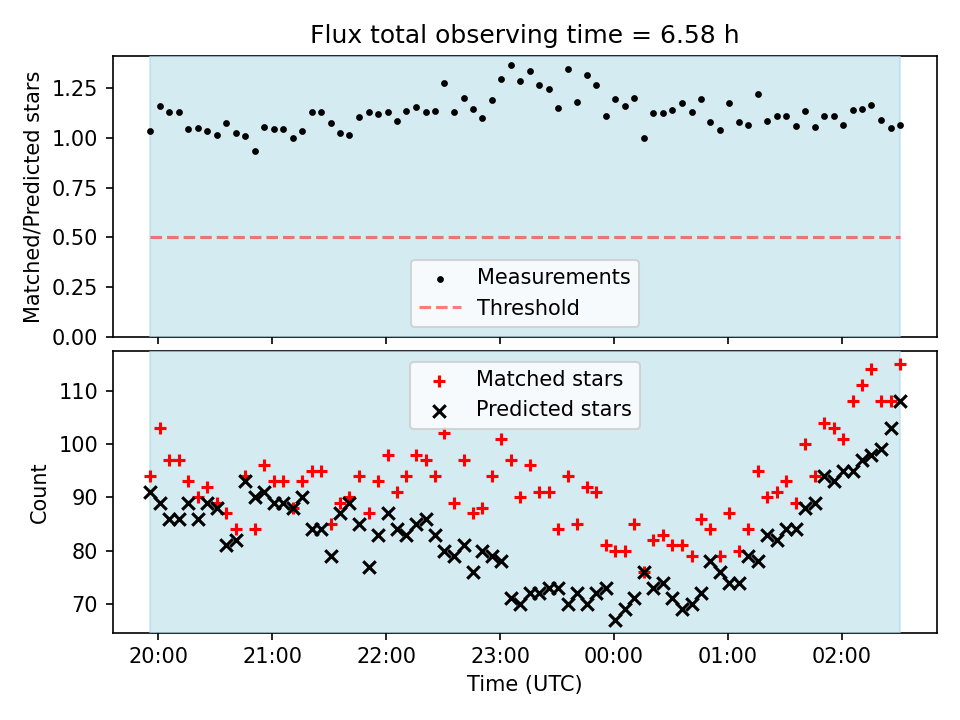 Flux total observing time = 6.58 h

Matched/Predicted stars

1.25
1.00
0.75
0.50
0.25
0.00

Measurements
Threshold

Matched stars
Predicted stars

Count

110
100
90
80
70

20:00
21:00
22:00
23:00
00:00
01:00
02:00

Time (UTC)